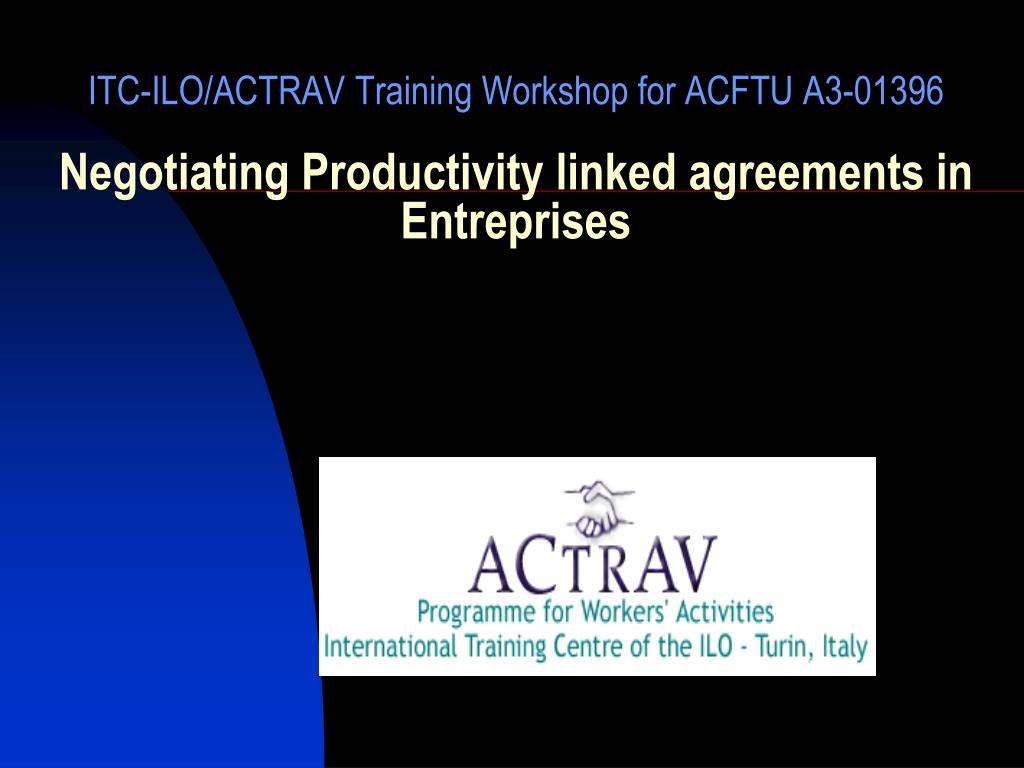 ITC-ILO/ACTRAV Training Workshop for ACFTU A3-01396

Negotiating Productivity linked agreements in Entreprises

ACTRAV
Programme for Workers' Activities
International Training Centre of the ILO - Turin, Italy